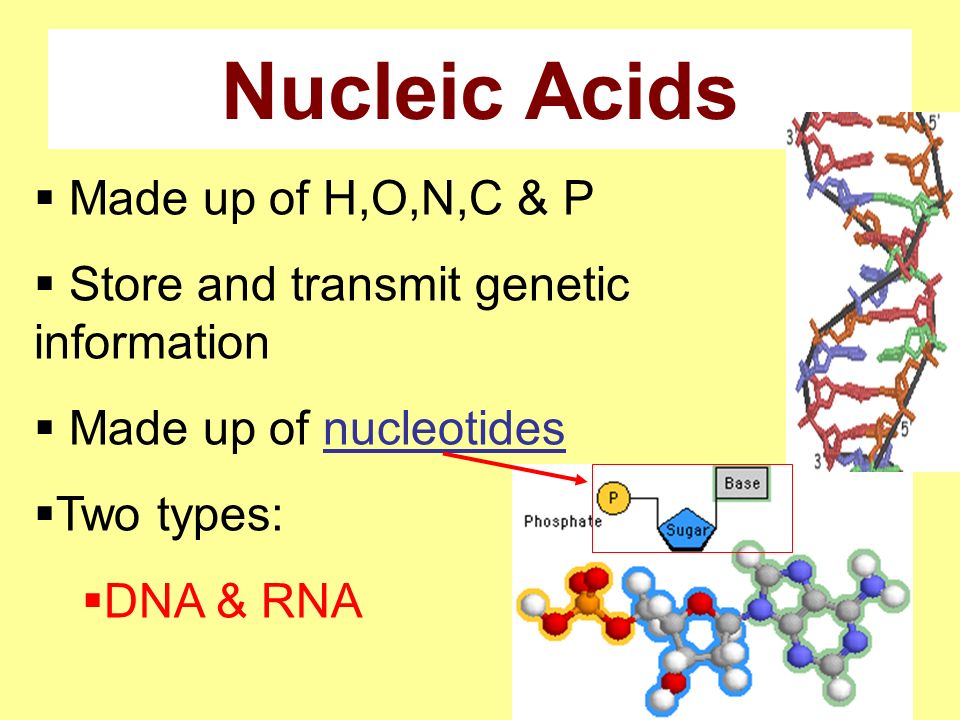 Nucleic Acids

▪ Made up of H,O,N,C & P

▪ Store and transmit genetic information

▪ Made up of nucleotides

▪Two types:

▪DNA & RNA

3'
5'
5'
3'

Phosphate
P
Sugar
Base